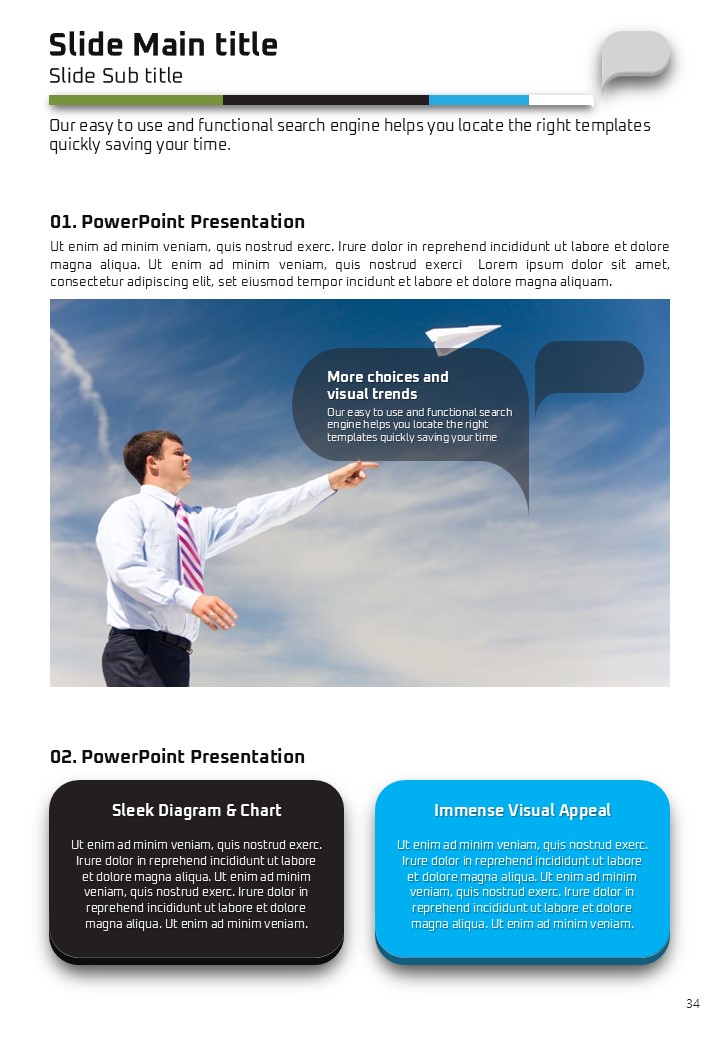 Slide Main title
Slide Sub title

Our easy to use and functional search engine helps you locate the right templates quickly saving your time.

01. PowerPoint Presentation

Ut enim ad minim veniam, quis nostrud exerc. Irure dolor in reprehend incididunt ut labore et dolore magna aliqua. Ut enim ad minim veniam, quis nostrud exerci Lorem ipsum dolor sit amet, consectetur adipiscing elit, set eiusmod tempor incidunt et labore et dolore magna aliquam.

More choices and visual trends

Our easy to use and functional search engine helps you locate the right templates quickly saving your time

02. PowerPoint Presentation

Sleek Diagram & Chart

Ut enim ad minim veniam, quis nostrud exerc. Irure dolor in reprehend incididunt ut labore et dolore magna aliqua. Ut enim ad minim veniam, quis nostrud exerc. Irure dolor in reprehend incididunt ut labore et dolore magna aliqua. Ut enim ad minim veniam.

Immense Visual Appeal

Ut enim ad minim veniam, quis nostrud exerc. Irure dolor in reprehend incididunt ut labore et dolore magna aliqua. Ut enim ad minim veniam, quis nostrud exerc. Irure dolor in reprehend incididunt ut labore et dolore magna aliqua. Ut enim ad minim veniam.

34